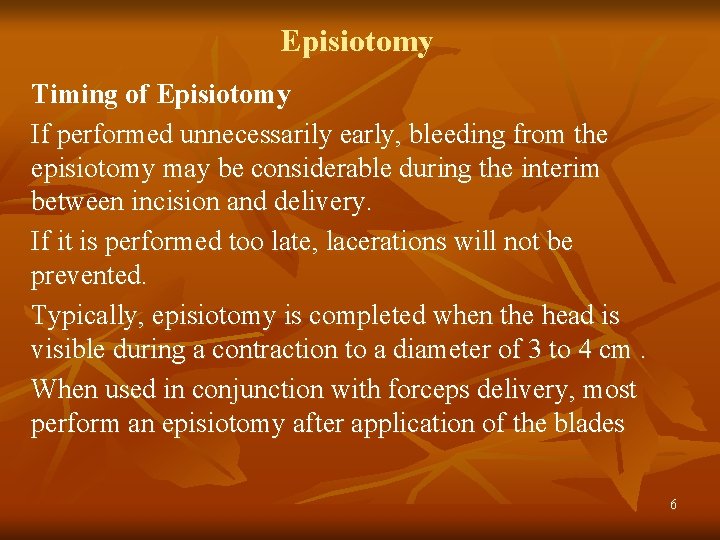 Episiotomy

Timing of Episiotomy

If performed unnecessarily early, bleeding from the episiotomy may be considerable during the interim between incision and delivery.

If it is performed too late, lacerations will not be prevented.

Typically, episiotomy is completed when the head is visible during a contraction to a diameter of 3 to 4 cm .

When used in conjunction with forceps delivery, most perform an episiotomy after application of the blades

6